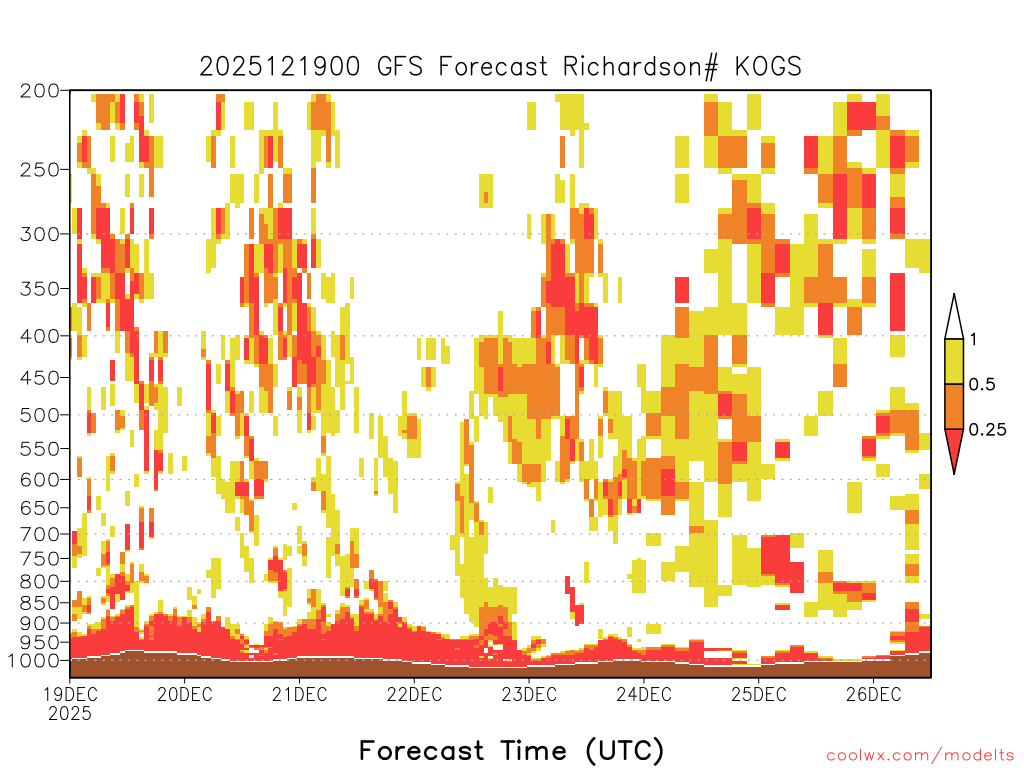 2025121900 GFS Forecast Richardson# KOGS

200
250
300
350
400
450
500
550
600
650
700
750
800
850
900
950
1000

1
0.5
0.25

19DEC
2025
20DEC
21DEC
22DEC
23DEC
24DEC
25DEC
26DEC

Forecast Time (UTC)

coolwx.com/modelts